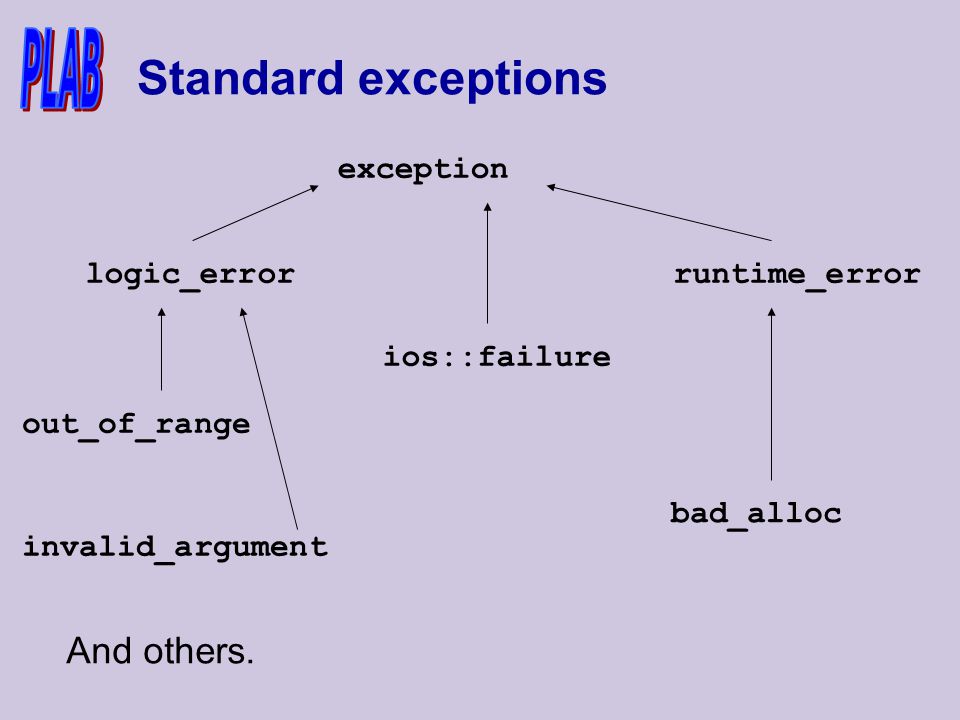 PLAB

Standard exceptions

exception

logic_error

runtime_error

ios::failure

out_of_range

bad_alloc

invalid_argument

And others.